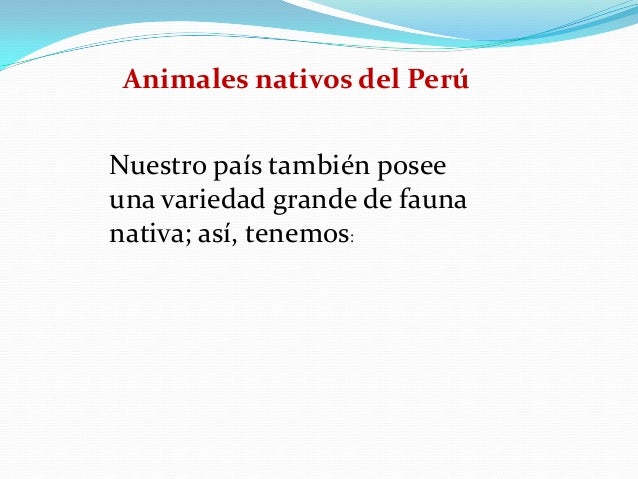 Animales nativos del Perú

Nuestro país también posee una variedad grande de fauna nativa; así, tenemos: